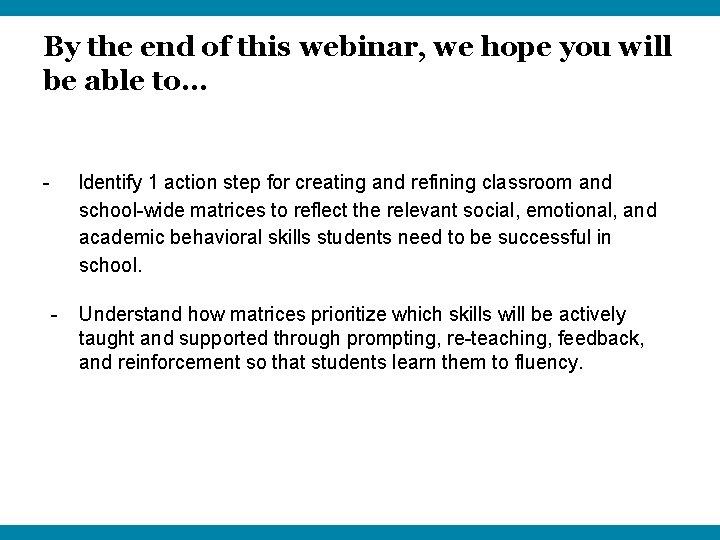 By the end of this webinar, we hope you will be able to…

- Identify 1 action step for creating and refining classroom and school-wide matrices to reflect the relevant social, emotional, and academic behavioral skills students need to be successful in school.

- Understand how matrices prioritize which skills will be actively taught and supported through prompting, re-teaching, feedback, and reinforcement so that students learn them to fluency.